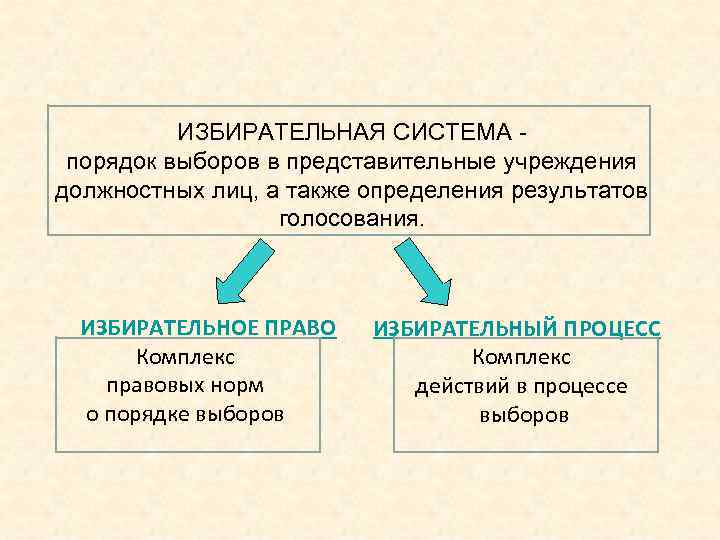 ИЗБИРАТЕЛЬНАЯ СИСТЕМА - порядок выборов в представительные учреждения должностных лиц, а также определения результатов голосования.

ИЗБИРАТЕЛЬНОЕ ПРАВО

Комплекс правовых норм о порядке выборов

ИЗБИРАТЕЛЬНЫЙ ПРОЦЕСС

Комплекс действий в процессе выборов